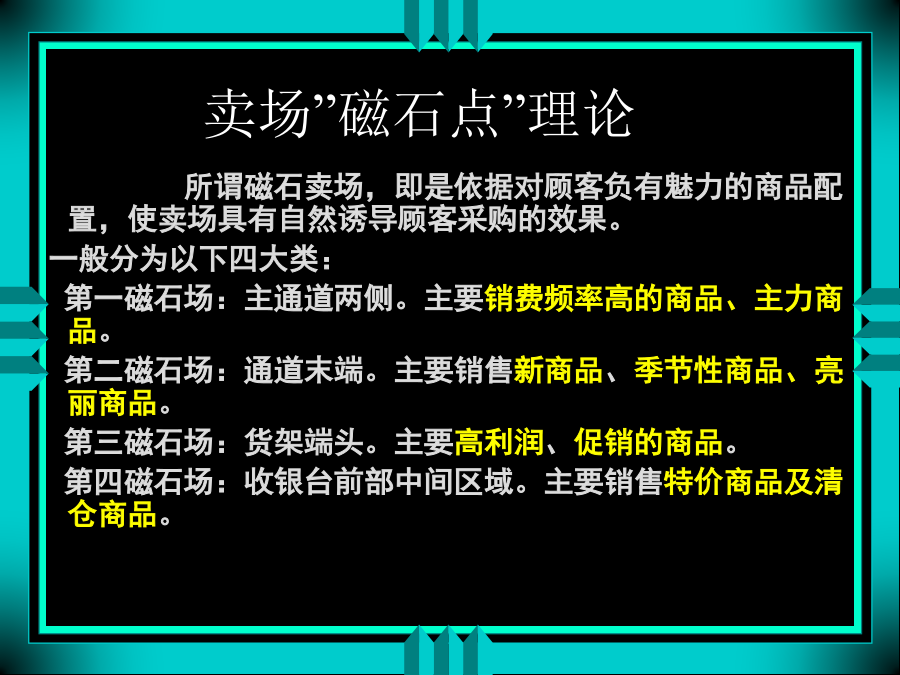 卖场”磁石点”理论

所谓磁石卖场，即是依据对顾客负有魅力的商品配置，使卖场具有自然诱导顾客采购的效果。

一般分为以下四大类：

第一磁石场：主通道两侧。主要销费频率高的商品、主力商品。

第二磁石场：通道末端。主要销售新商品、季节性商品、亮丽商品。

第三磁石场：货架端头。主要高利润、促销的商品。

第四磁石场：收银台前部中间区域。主要销售特价商品及清仓商品。